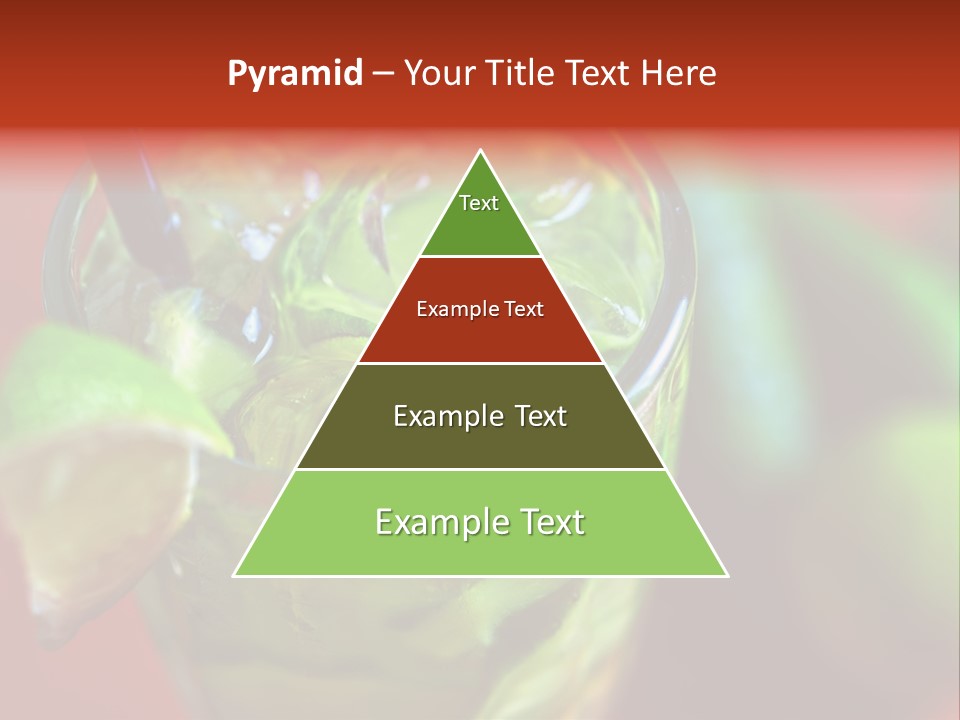 Pyramid – Your Title Text Here

Text

Example Text

Example Text

Example Text